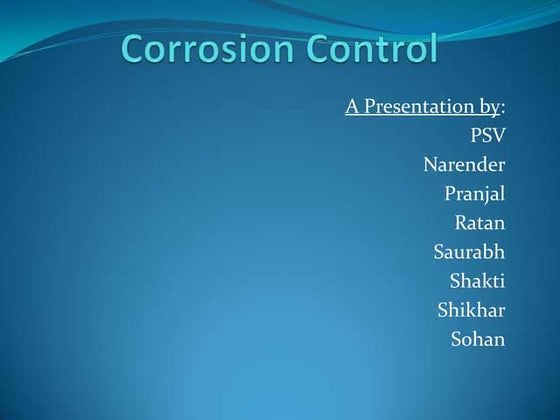 Corrosion Control

A Presentation by:
PSV
Narender
Pranjal
Ratan
Saurabh
Shakti
Shikhar
Sohan